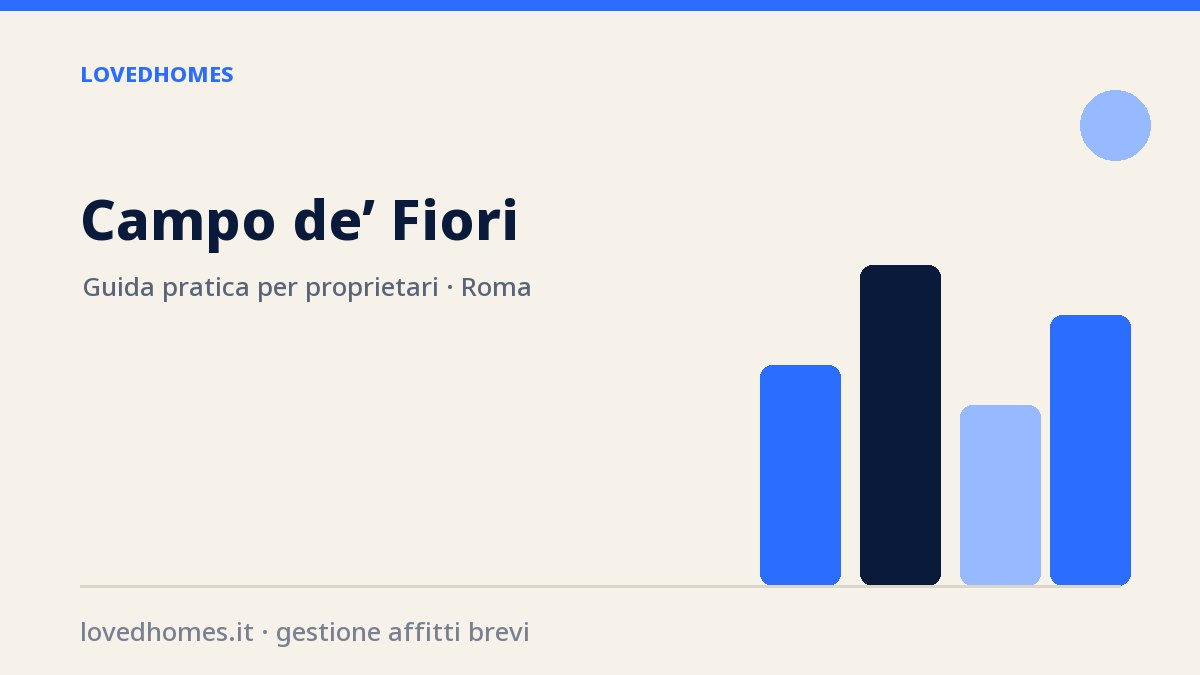 LOVEDHOMES

Campo de’ Fiori

Guida pratica per proprietari · Roma

lovedhomes.it · gestione affitti brevi